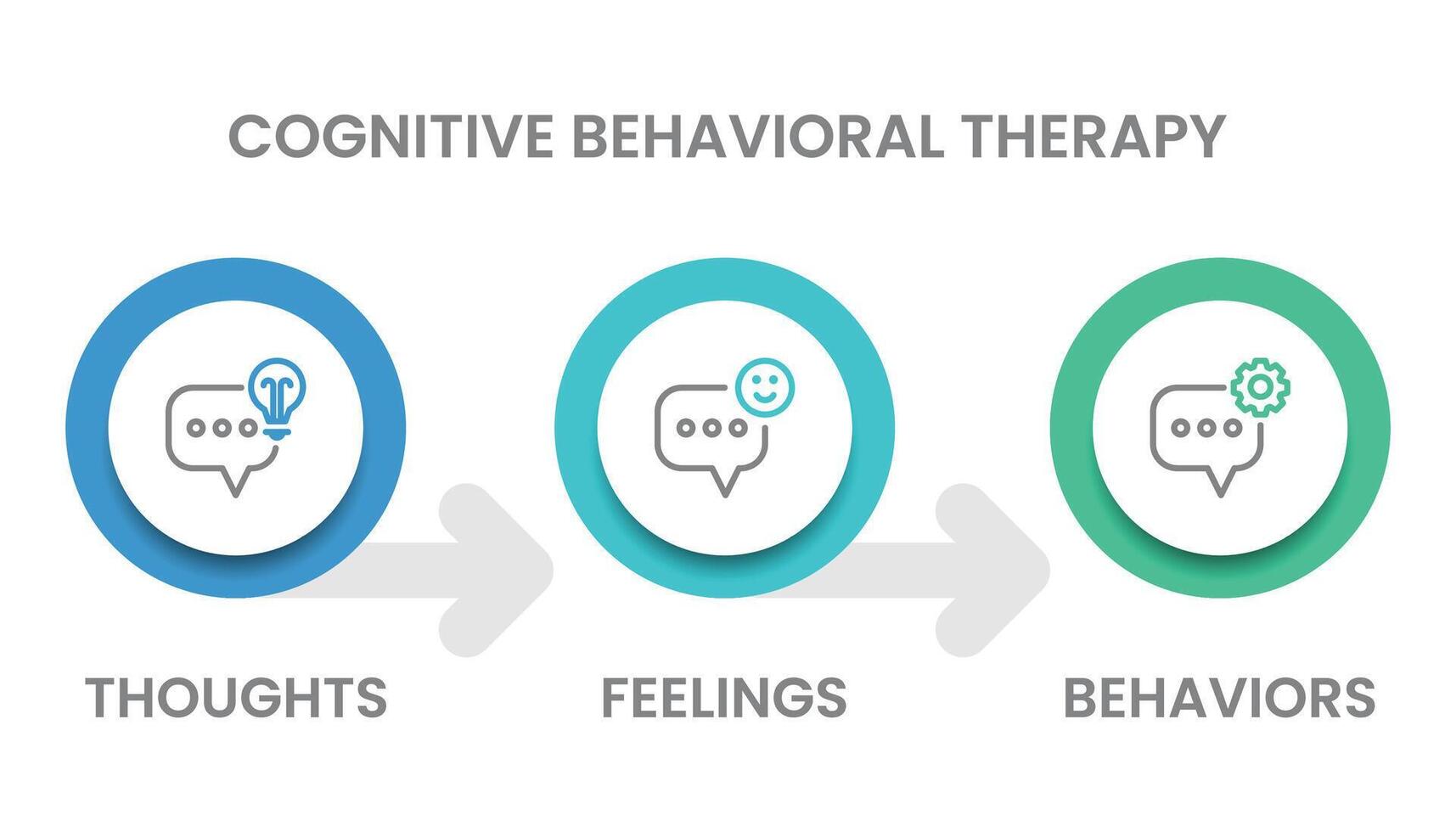 COGNITIVE BEHAVIORAL THERAPY

THOUGHTS

FEELINGS

BEHAVIORS